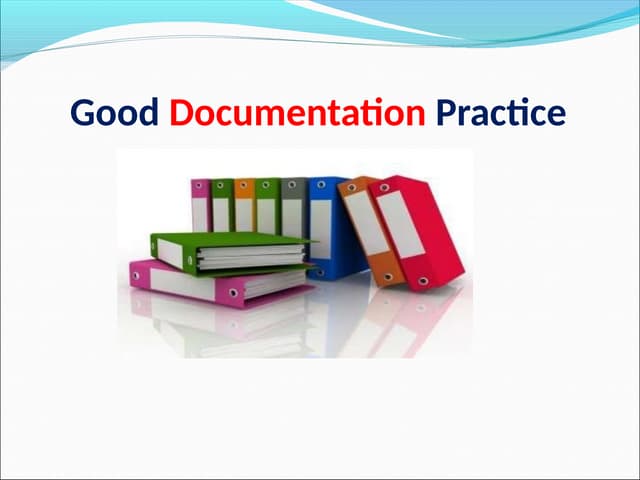 Good Documentation Practice